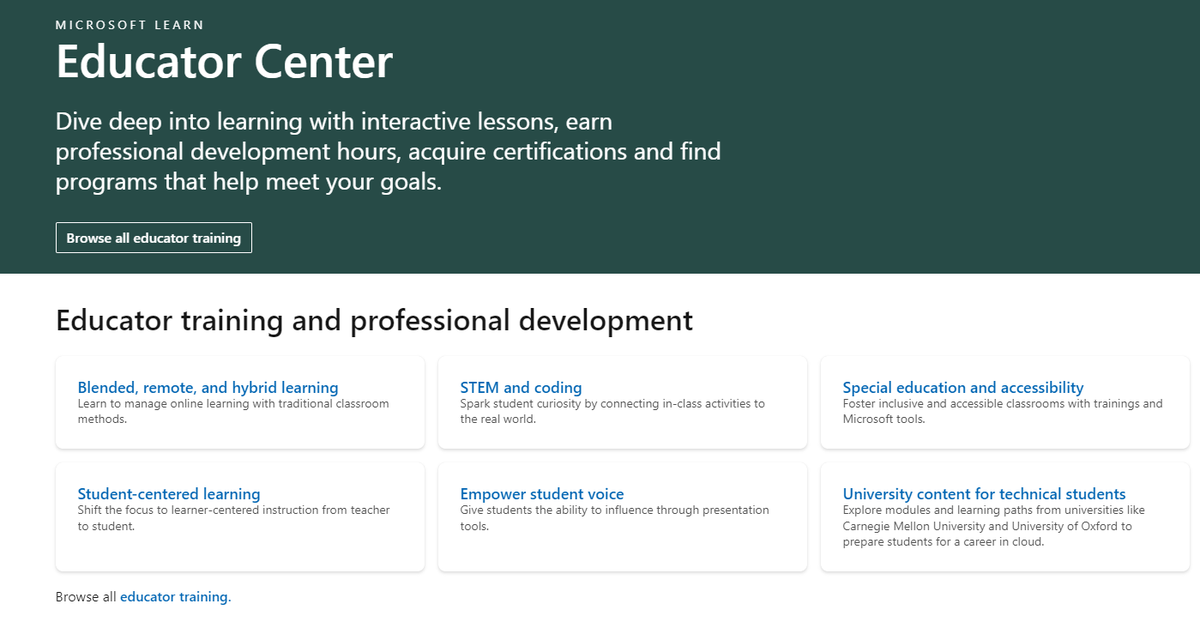 MICROSOFT LEARN

Educator Center

Dive deep into learning with interactive lessons, earn professional development hours, acquire certifications and find programs that help meet your goals.

Browse all educator training

Educator training and professional development

Blended, remote, and hybrid learning
Learn to manage online learning with traditional classroom methods.

STEM and coding
Spark student curiosity by connecting in-class activities to the real world.

Special education and accessibility
Foster inclusive and accessible classrooms with trainings and Microsoft tools.

Student-centered learning
Shift the focus to learner-centered instruction from teacher to student.

Empower student voice
Give students the ability to influence through presentation tools.

University content for technical students
Explore modules and learning paths from universities like Carnegie Mellon University and University of Oxford to prepare students for a career in cloud.

Browse all educator training.